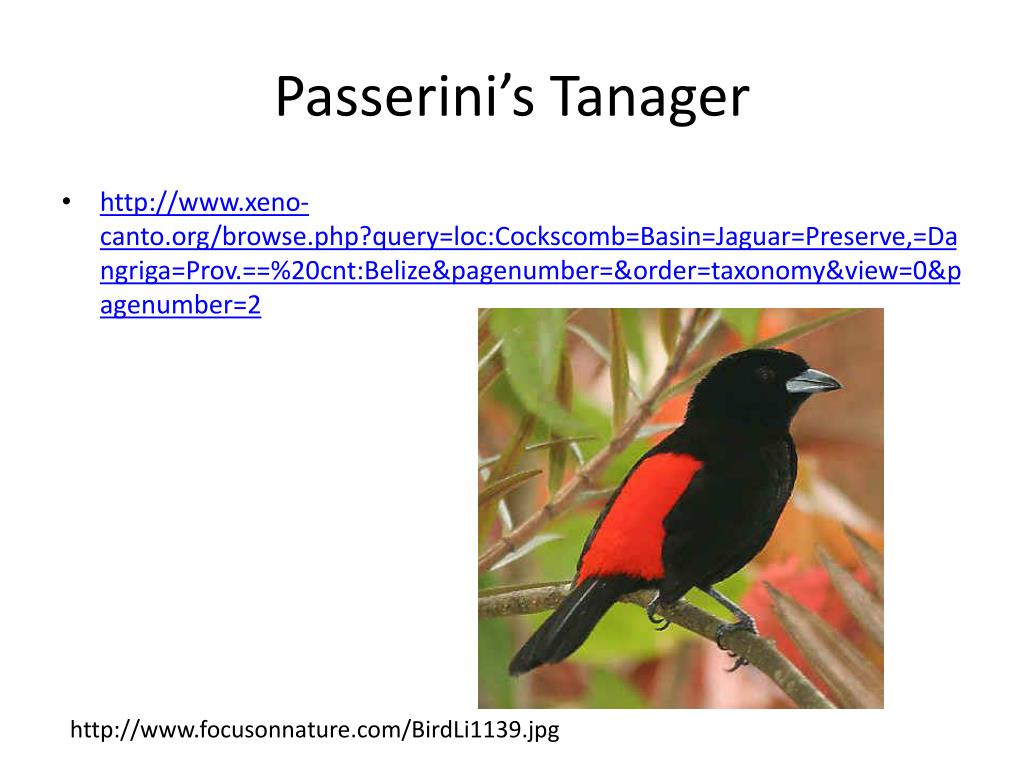 Passerini's Tanager

• http://www.xeno-canto.org/browse.php?query=loc:Cockscomb=Basin=Jaguar=Preserve,=Dangriga=Prov.==%20cnt:Belize&pagenumber=&order=taxonomy&view=0&pagenumber=2

http://www.focusonnature.com/BirdLi1139.jpg